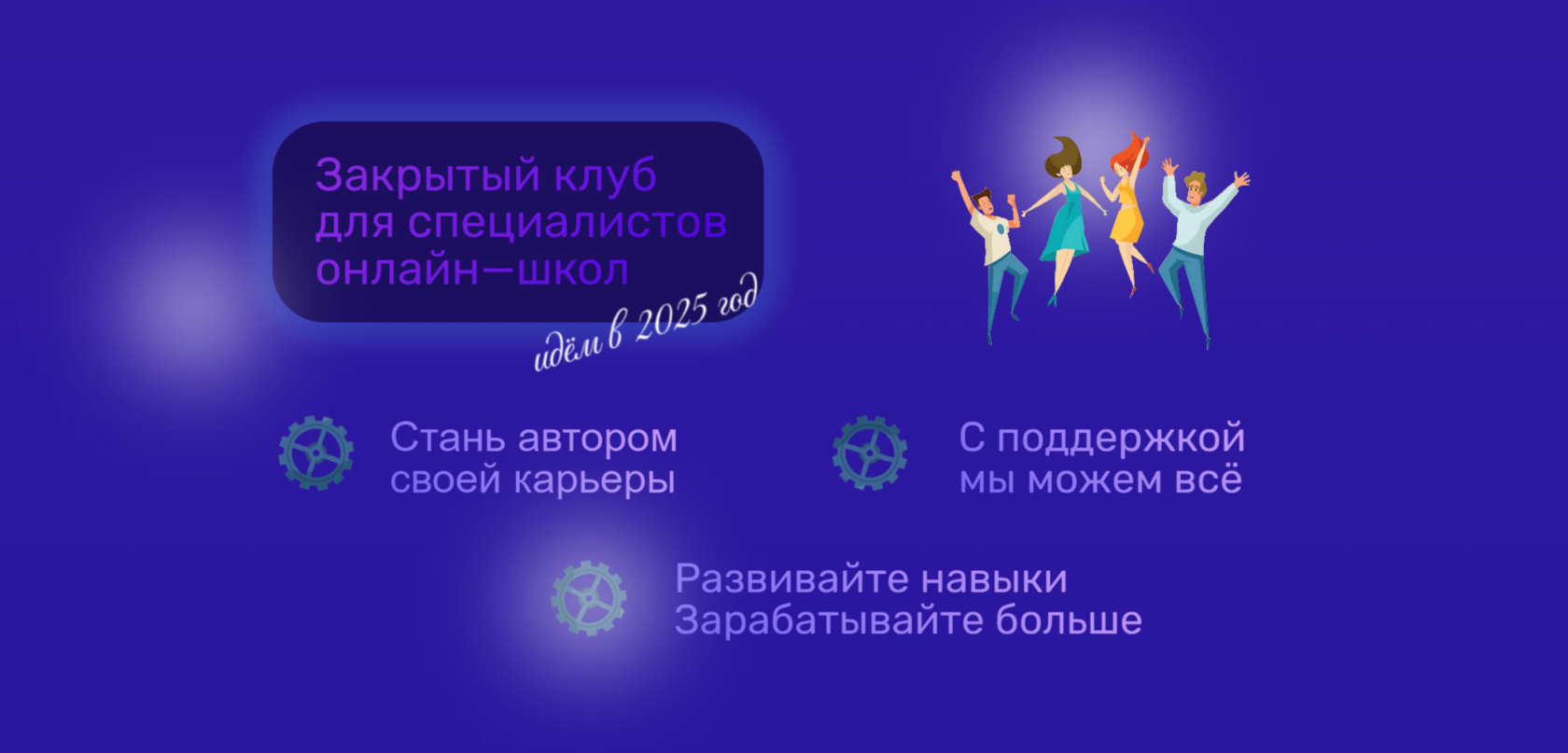 Закрытый клуб для специалистов онлайн—школ

идём в 2025 год

Стань автором своей карьеры

С поддержкой мы можем всё

Развивайте навыки
Зарабатывайте больше